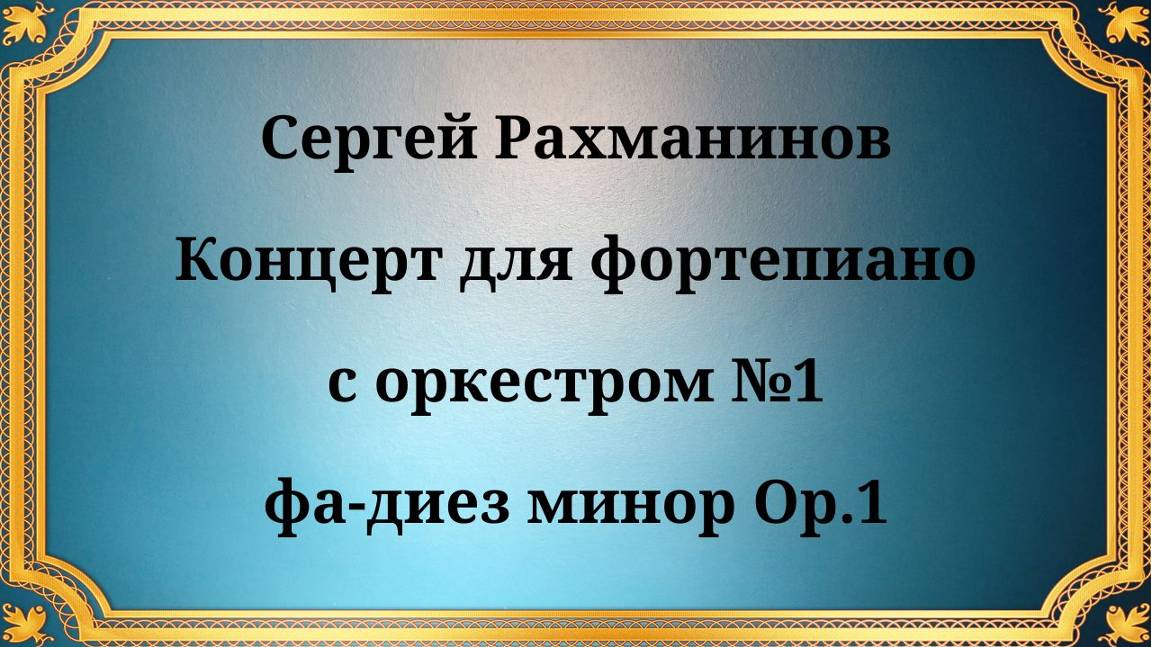 Сергей Рахманинов

Концерт для фортепиано

с оркестром №1

фа-диез минор Op.1